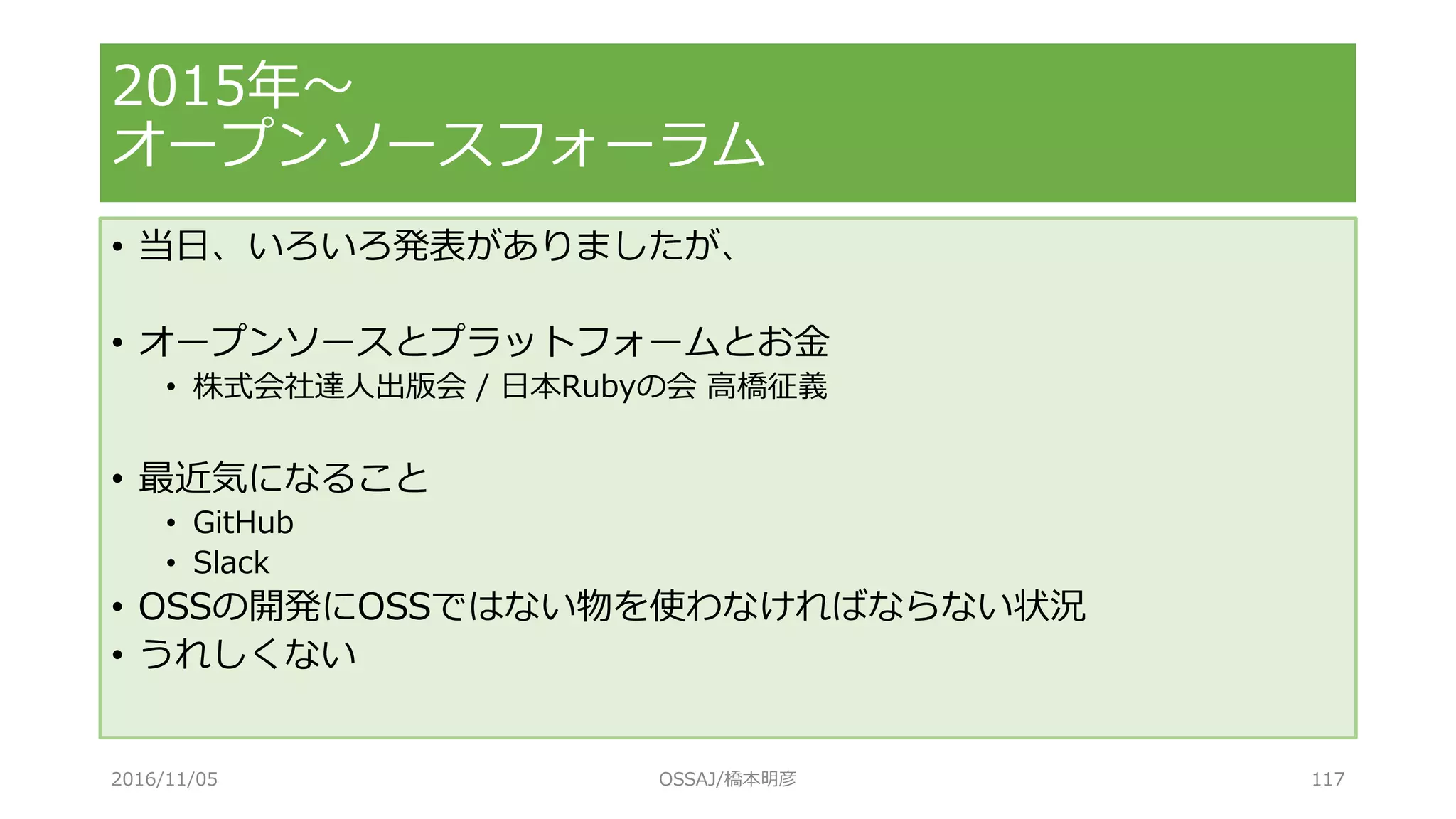 2015年～
オープンソースフォーラム

• 当日、いろいろ発表がありましたが、

• オープンソースとプラットフォームとお金
  • 株式会社達人出版会 / 日本Rubyの会 高橋征義

• 最近気になること
  • GitHub
  • Slack
• OSSの開発にOSSではない物を使わなければならない状況
• うれしくない

2016/11/05

OSSAJ/橋本明彦

117